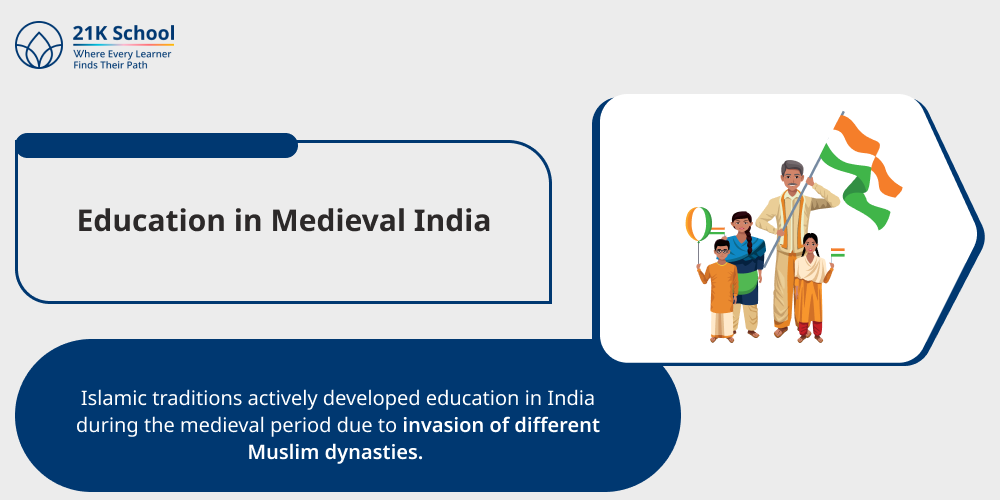 21K School
Where Every Learner Finds Their Path

Education in Medieval India

Islamic traditions actively developed education in India during the medieval period due to invasion of different Muslim dynasties.